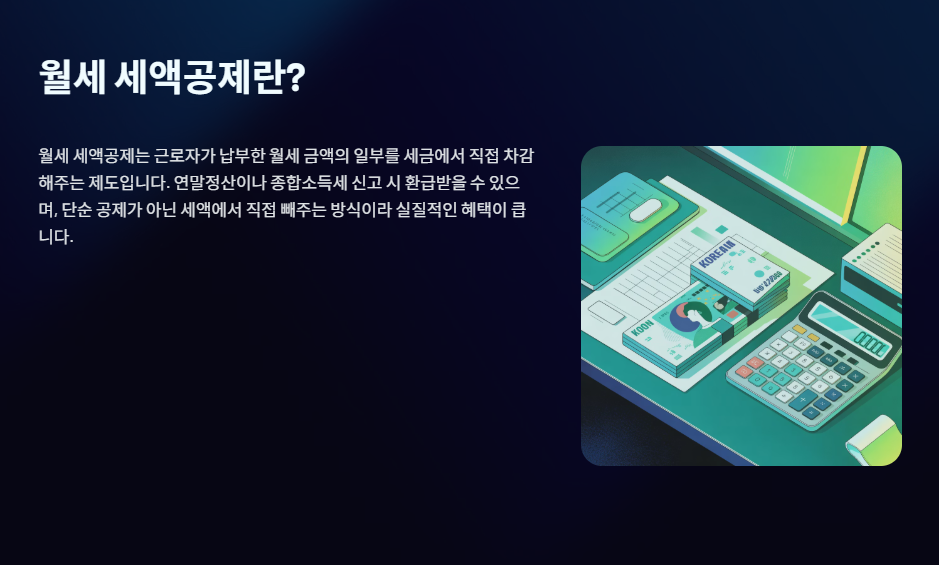 월세 세액공제란?

월세 세액공제는 근로자가 납부한 월세 금액의 일부를 세금에서 직접 차감해주는 제도입니다. 연말정산이나 종합소득세 신고 시 환급받을 수 있으며, 단순 공제가 아닌 세액에서 직접 빼주는 방식이라 실질적인 혜택이 큽니다.

KOREAN

KOON